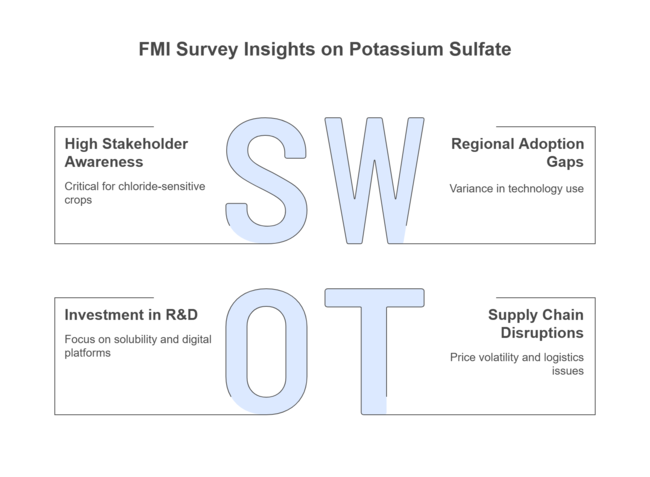 FMI Survey Insights on Potassium Sulfate

High Stakeholder Awareness

Critical for chloride-sensitive crops

S

W

Regional Adoption Gaps

Variance in technology use

Investment in R&D

Focus on solubility and digital platforms

O

T

Supply Chain Disruptions

Price volatility and logistics issues